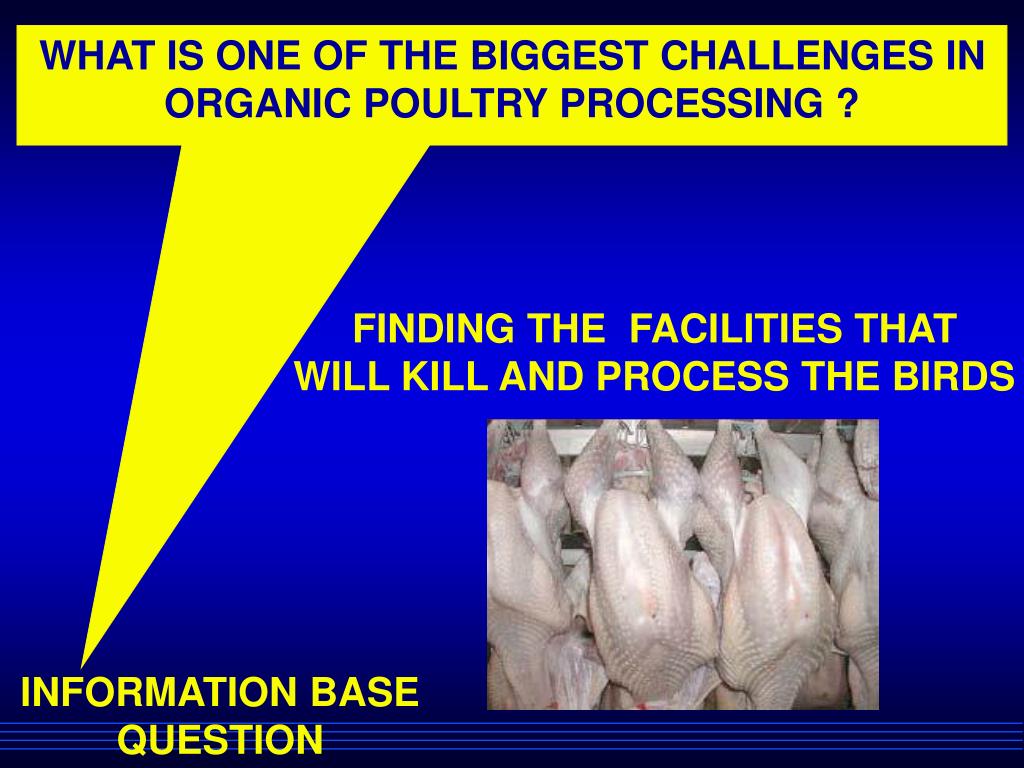 WHAT IS ONE OF THE BIGGEST CHALLENGES IN ORGANIC POULTRY PROCESSING ?

FINDING THE  FACILITIES THAT WILL KILL AND PROCESS THE BIRDS

INFORMATION BASE QUESTION